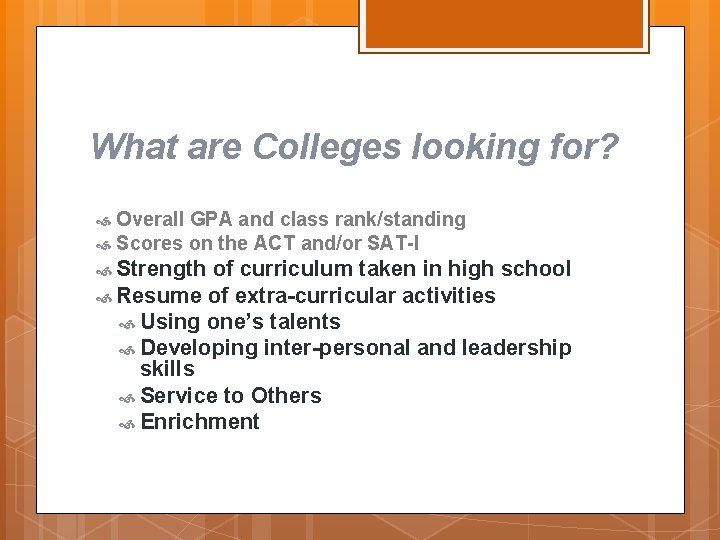 What are Colleges looking for?

Overall GPA and class rank/standing
Scores on the ACT and/or SAT-I
Strength of curriculum taken in high school
Resume of extra-curricular activities
Using one's talents
Developing inter-personal and leadership skills
Service to Others
Enrichment